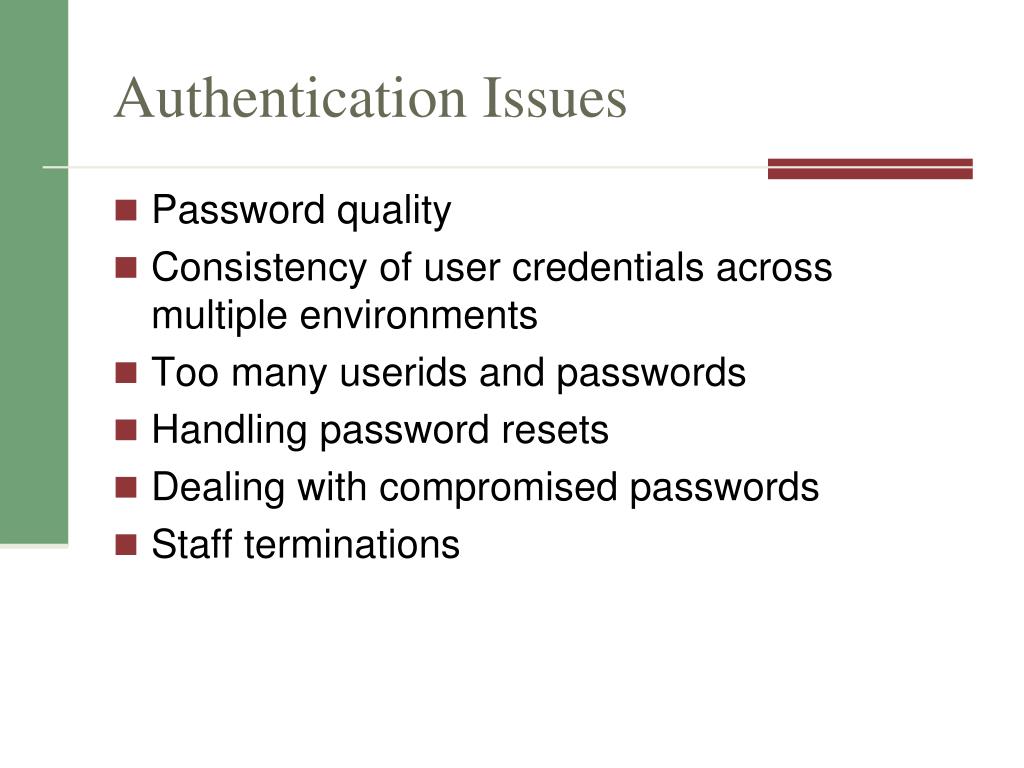 Authentication Issues

- Password quality
- Consistency of user credentials across multiple environments
- Too many userids and passwords
- Handling password resets
- Dealing with compromised passwords
- Staff terminations